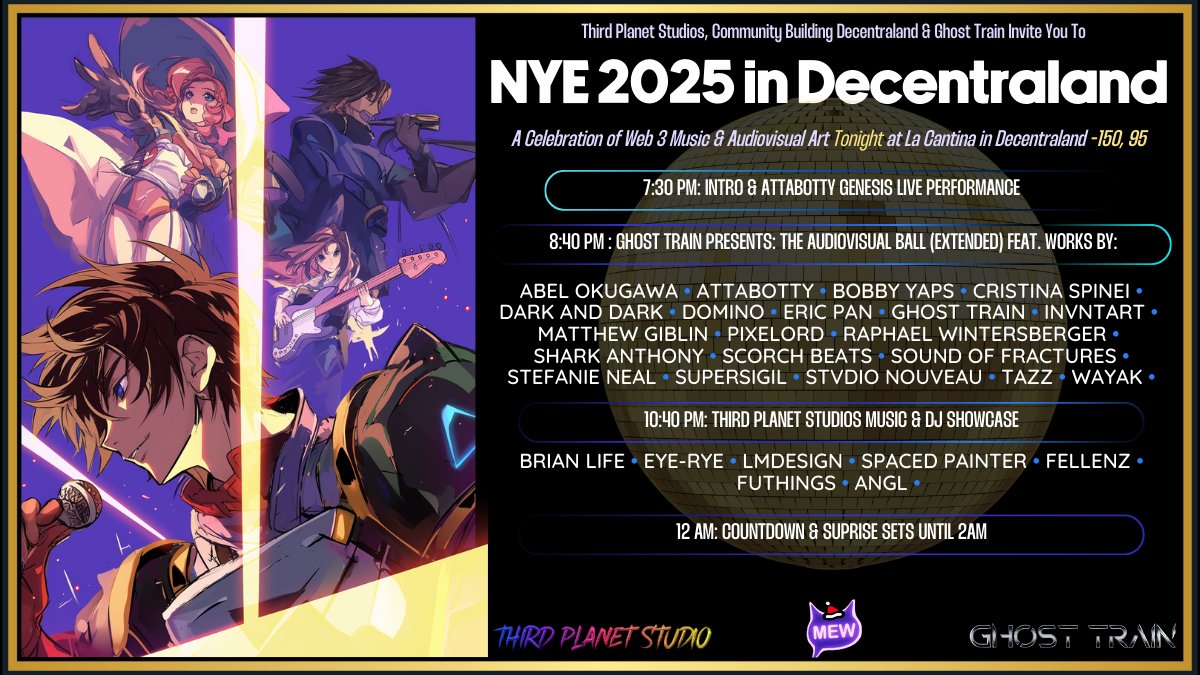 Third Planet Studios, Community Building Decentraland & Ghost Train Invite You To

NYE 2025 in Decentraland

A Celebration of Web 3 Music & Audiovisual Art Tonight at La Cantina in Decentraland -150, 95

7:30 PM: INTRO & ATTABOTTY GENESIS LIVE PERFORMANCE

8:40 PM : GHOST TRAIN PRESENTS: THE AUDIOVISUAL BALL (EXTENDED) FEAT. WORKS BY:

ABEL OKUGAWA • ATTABOTTY • BOBBY YAPS • CRISTINA SPINEI • DARK AND DARK • DOMINO • ERIC PAN • GHOST TRAIN • INVNTART • MATTHEW GIBLIN • PIXELORD • RAPHAEL WINTERSBERGER • SHARK ANTHONY • SCORCH BEATS • SOUND OF FRACTURES • STEFANIE NEAL • SUPERSIGIL • STVDIO NOUVEAU • TAZZ • WAYAK •

10:40 PM: THIRD PLANET STUDIOS MUSIC & DJ SHOWCASE

BRIAN LIFE • EYE-RYE • LMDESIGN • SPACED PAINTER • FELLENZ • FUTHINGS • ANGL •

12 AM: COUNTDOWN & SUPRISE SETS UNTIL 2AM

THIRD PLANET STUDIO

MEW

GHOST TRAIN